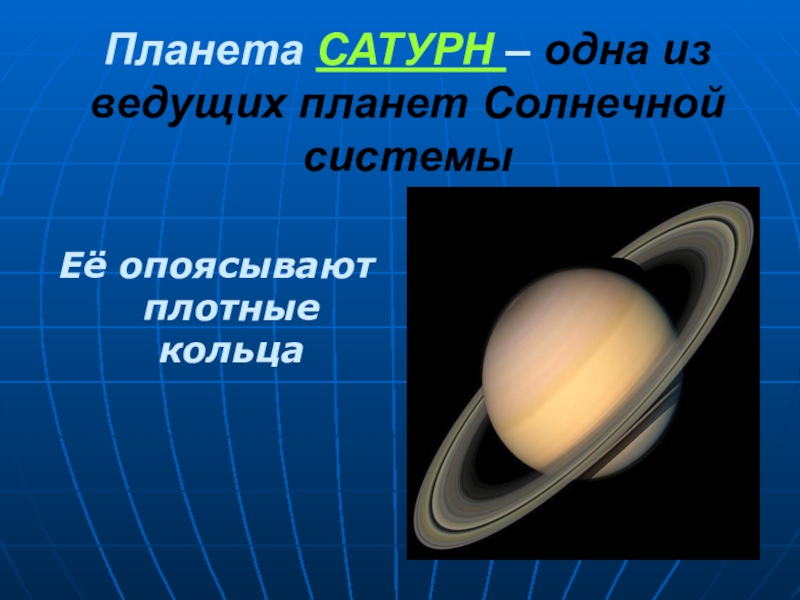 Планета САТУРН – одна из ведущих планет Солнечной системы

Её опоясывают плотные кольца